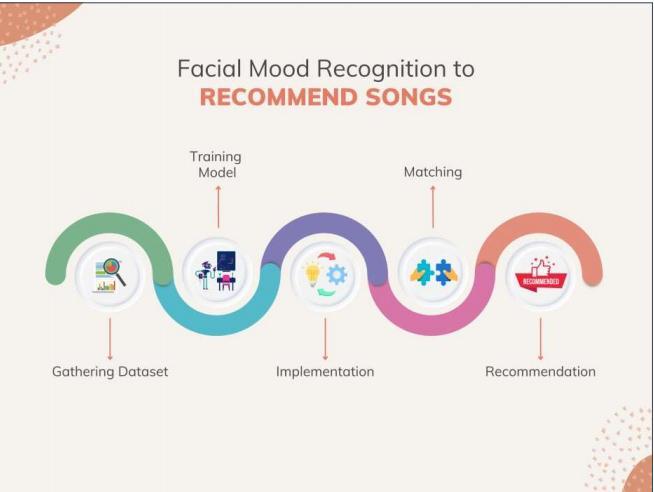 Facial Mood Recognition to
RECOMMEND SONGS

Training Model

Matching

RECOMMENDED

Gathering Dataset

Implementation

Recommendation